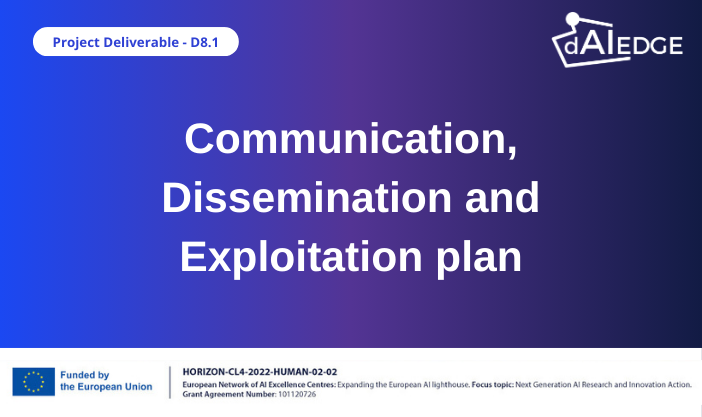 Project Deliverable - D8.1

dAIEDGE

Communication, Dissemination and Exploitation plan

Funded by the European Union

HORIZON-CL4-2022-HUMAN-02-02
European Network of AI Excellence Centres: Expanding the European AI lighthouse. Focus topic: Next Generation AI Research and Innovation Action.
Grant Agreement Number: 101120726